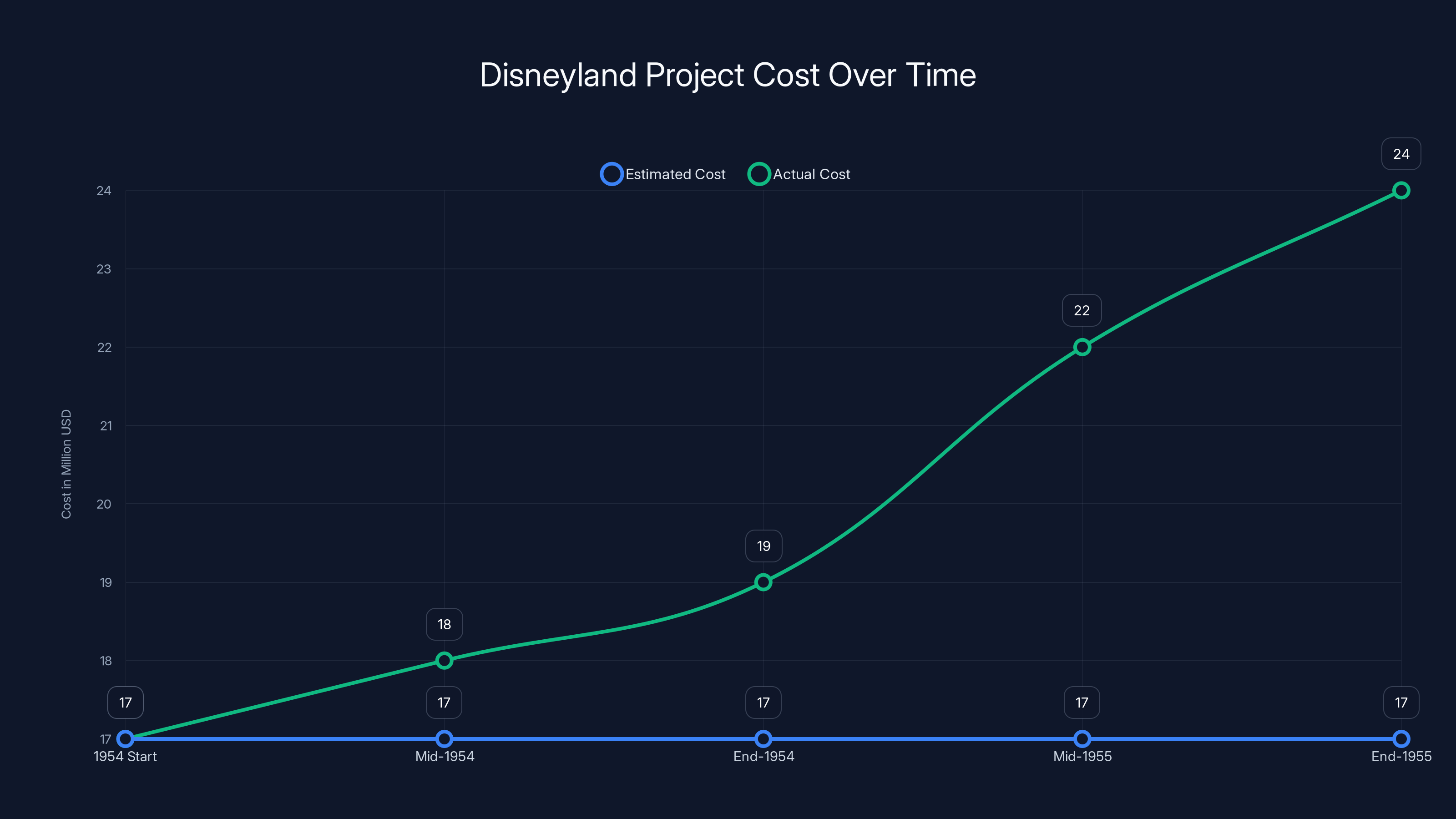 Disneyland Project Cost Over Time

Estimated Cost
Actual Cost

Cost in Million USD

24
23
22
21
20
19
18
17

24
22
19
18
17
17
17
17
17

1954 Start
Mid-1954
End-1954
Mid-1955
End-1955